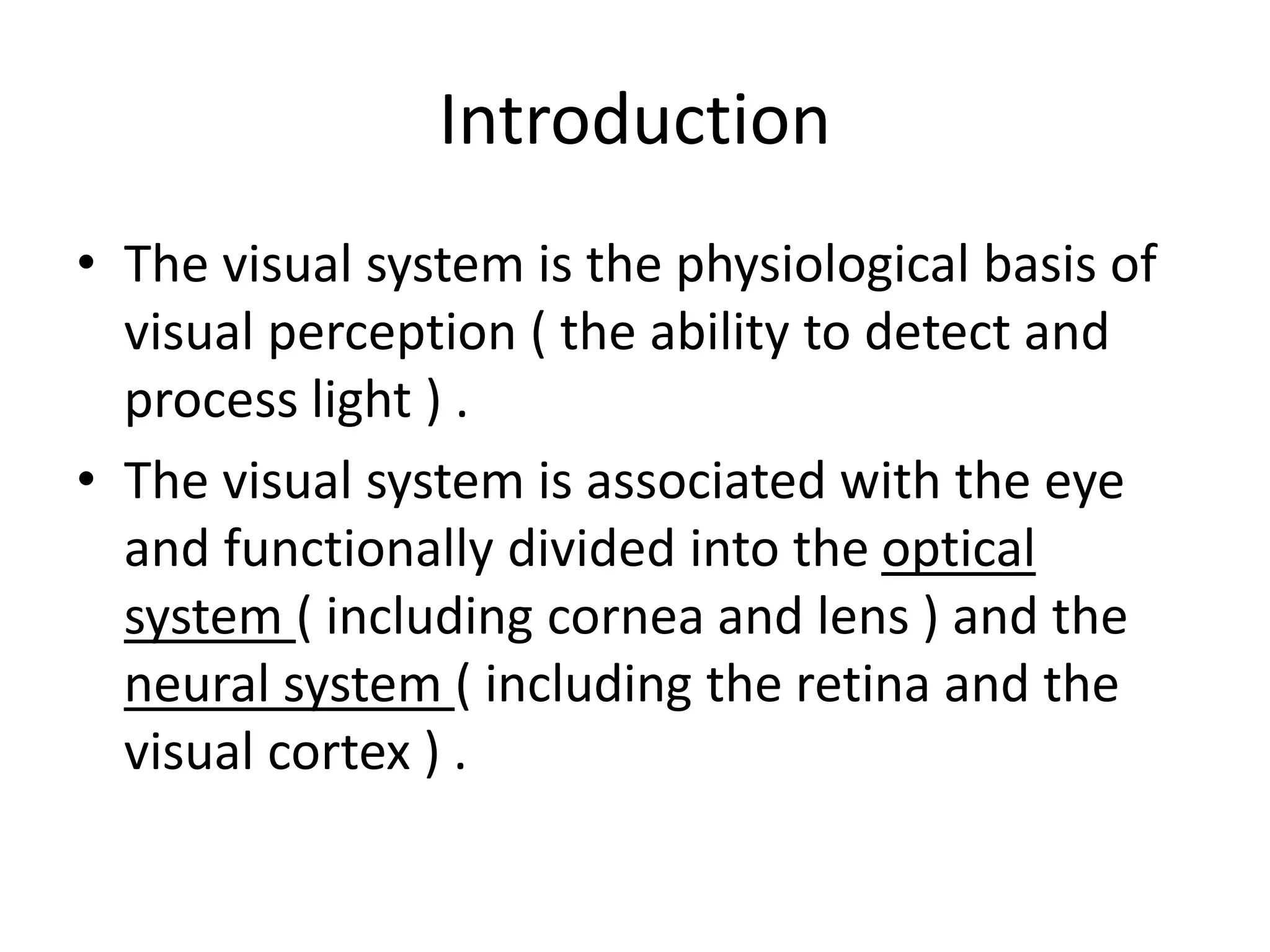 Introduction

• The visual system is the physiological basis of visual perception ( the ability to detect and process light ) .

• The visual system is associated with the eye and functionally divided into the optical system ( including cornea and lens ) and the neural system ( including the retina and the visual cortex ) .